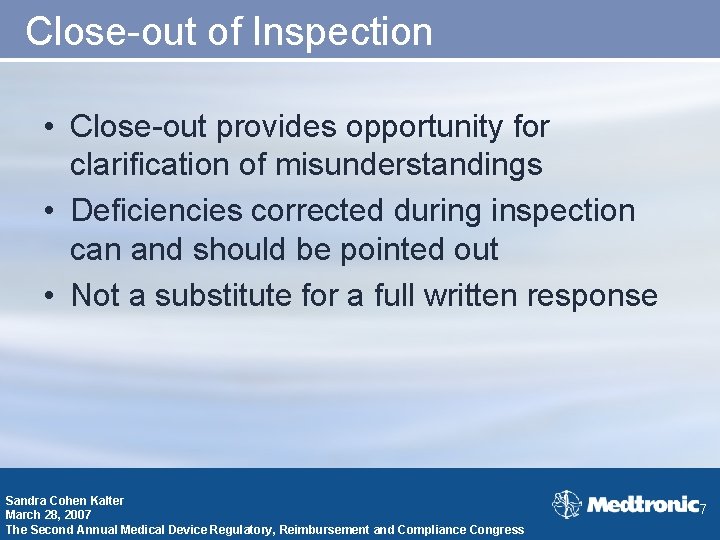 Close-out of Inspection

• Close-out provides opportunity for clarification of misunderstandings
• Deficiencies corrected during inspection can and should be pointed out
• Not a substitute for a full written response

Sandra Cohen Kalter
March 28, 2007
The Second Annual Medical Device Regulatory, Reimbursement and Compliance Congress

Medtronic

7